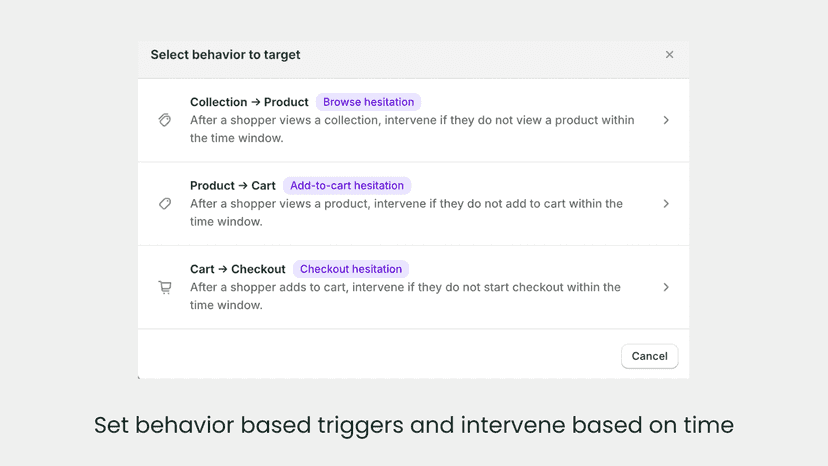 Select behavior to target

×

Collection → Product Browse hesitation
After a shopper views a collection, intervene if they do not view a product within the time window.

Product → Cart Add-to-cart hesitation
After a shopper views a product, intervene if they do not add to cart within the time window.

Cart → Checkout Checkout hesitation
After a shopper adds to cart, intervene if they do not start checkout within the time window.

Cancel

Set behavior based triggers and intervene based on time